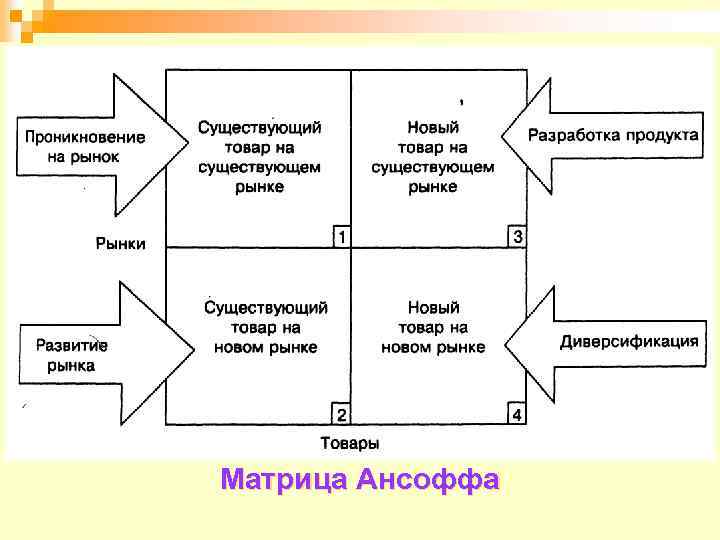 Проникновение на рынок

Существующий товар на существующем рынке

1

Новый товар на существующем рынке

3

Разработка продукта

Рынки

Развитие рынка

Существующий товар на новом рынке

2

Новый товар на новом рынке

4

Диверсификация

Товары

Матрица Ансоффа